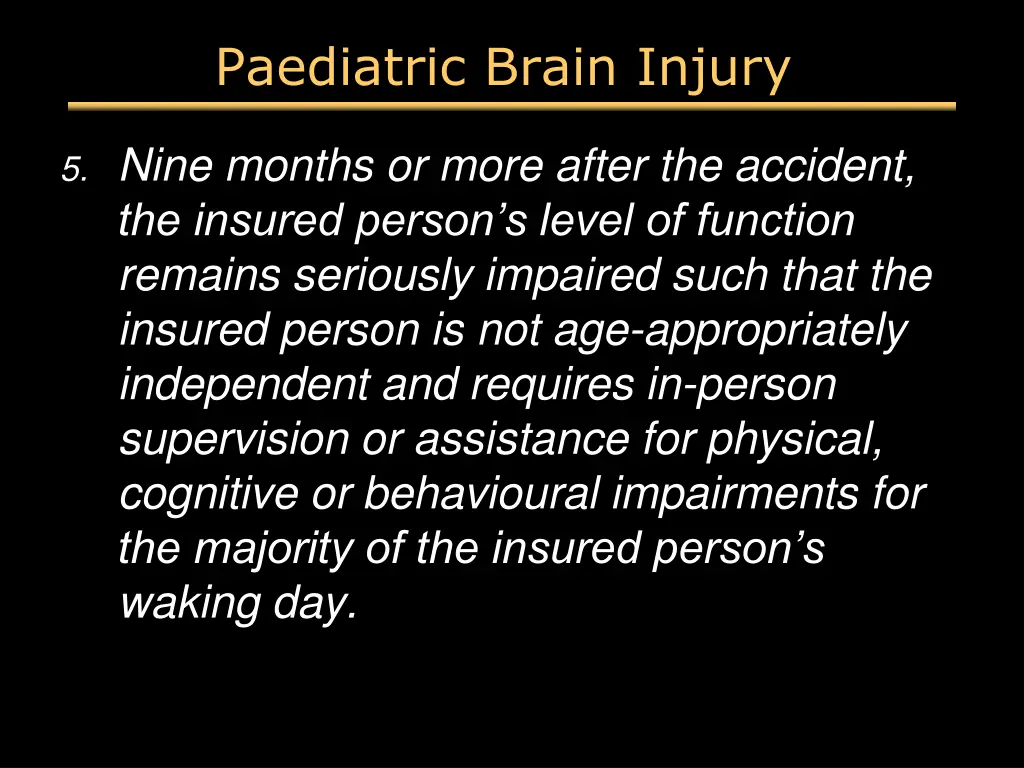 Paediatric Brain Injury

5. Nine months or more after the accident, the insured person’s level of function remains seriously impaired such that the insured person is not age-appropriately independent and requires in-person supervision or assistance for physical, cognitive or behavioural impairments for the majority of the insured person’s waking day.